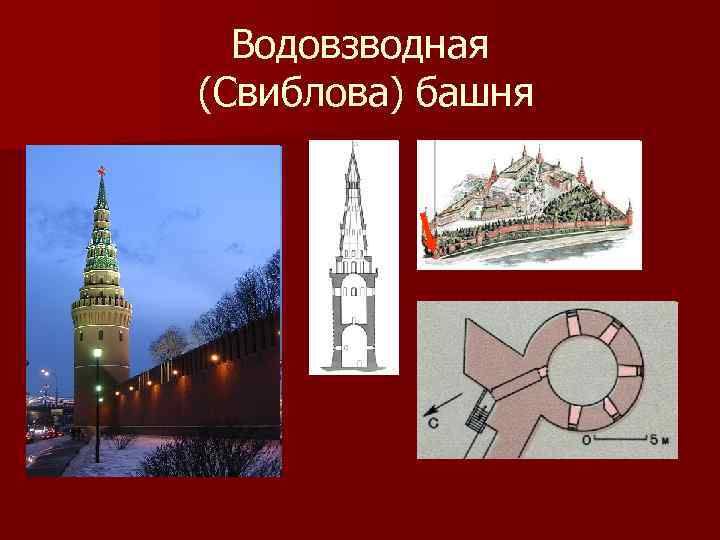 Водовзводная (Свиблова) башня

С

0 5 м